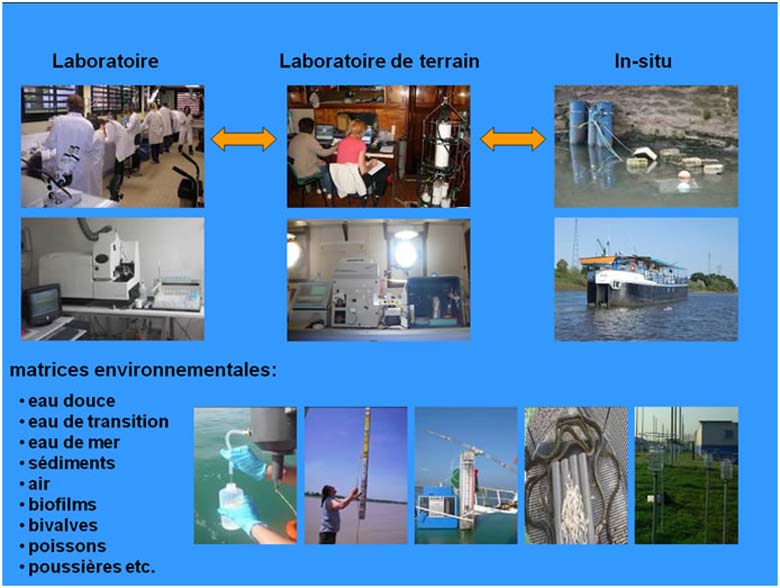 Laboratoire

Laboratoire de terrain

In-situ

matrices environnementales:

• eau douce
• eau de transition
• eau de mer
• sédiments
• air
• biofilms
• bivalves
• poissons
• poussières etc.